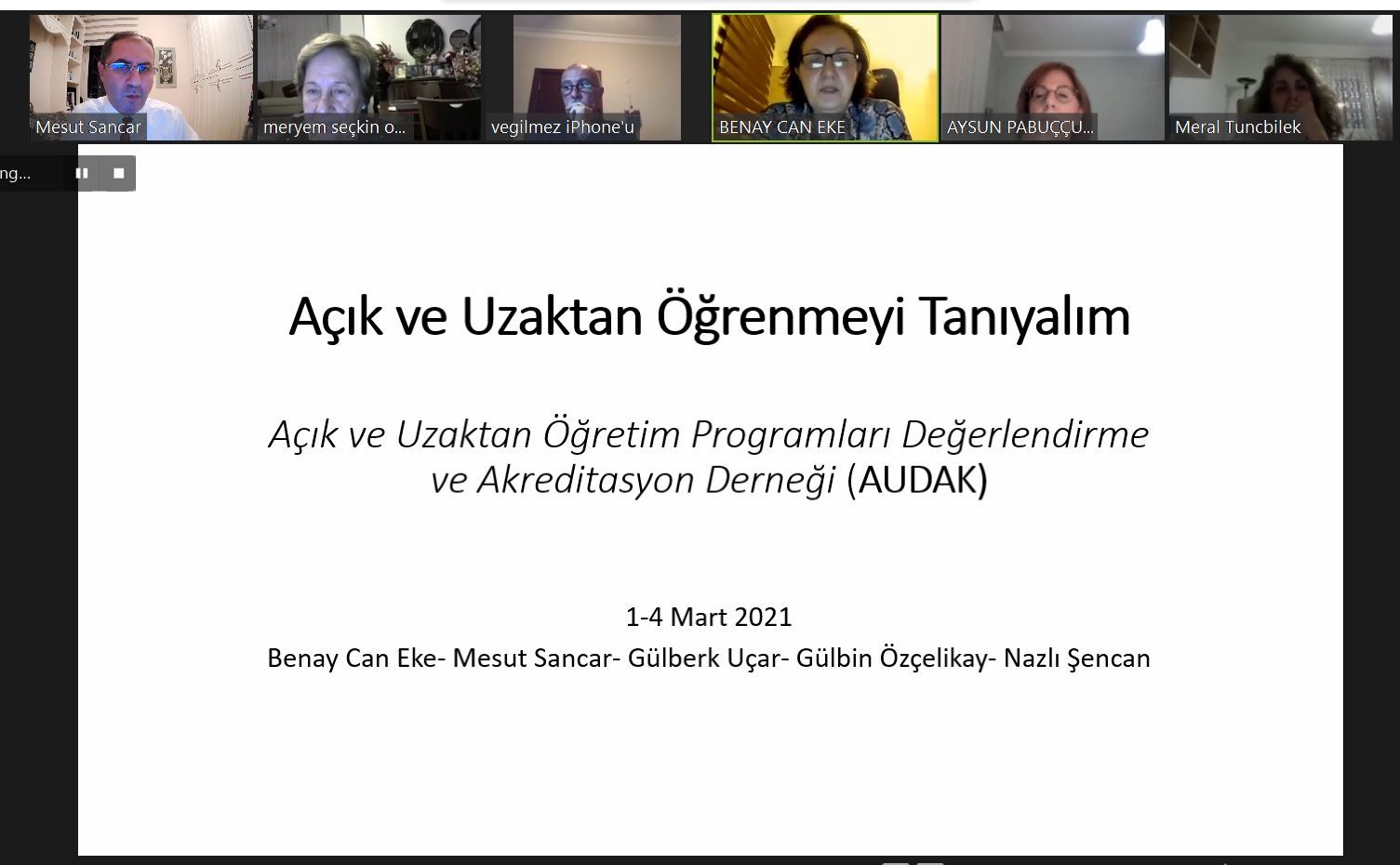 Mesut Sancar
meryem seçkin o...
vegilmez iPhone'u
BENAY CAN EKE
AYSUN PABUÇÇU...
Meral Tuncbilek

ng...

Açık ve Uzaktan Öğrenmeyi Tanıyalım

Açık ve Uzaktan Öğretim Programları Değerlendirme ve Akreditasyon Derneği (AUDAK)

1-4 Mart 2021

Benay Can Eke- Mesut Sancar- Gülberk Uçar- Gülbin Özçelikay- Nazlı Şencan